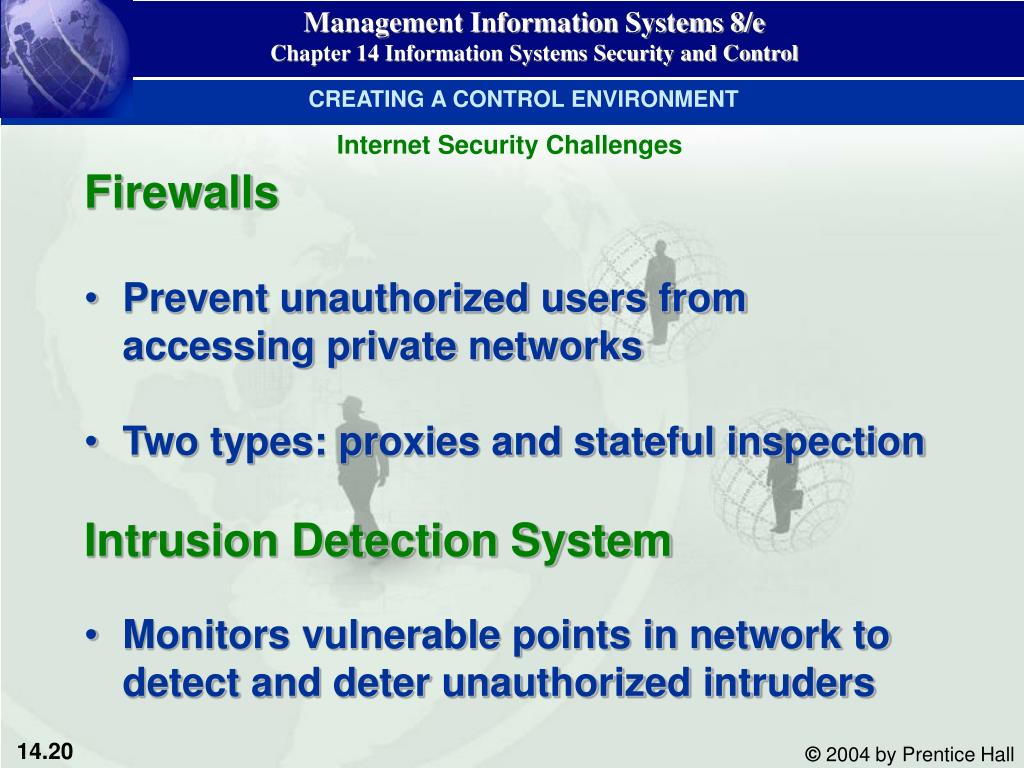 Management Information Systems 8/e
Chapter 14 Information Systems Security and Control

CREATING A CONTROL ENVIRONMENT

Internet Security Challenges

Firewalls

• Prevent unauthorized users from accessing private networks

• Two types: proxies and stateful inspection

Intrusion Detection System

• Monitors vulnerable points in network to detect and deter unauthorized intruders

14.20

© 2004 by Prentice Hall